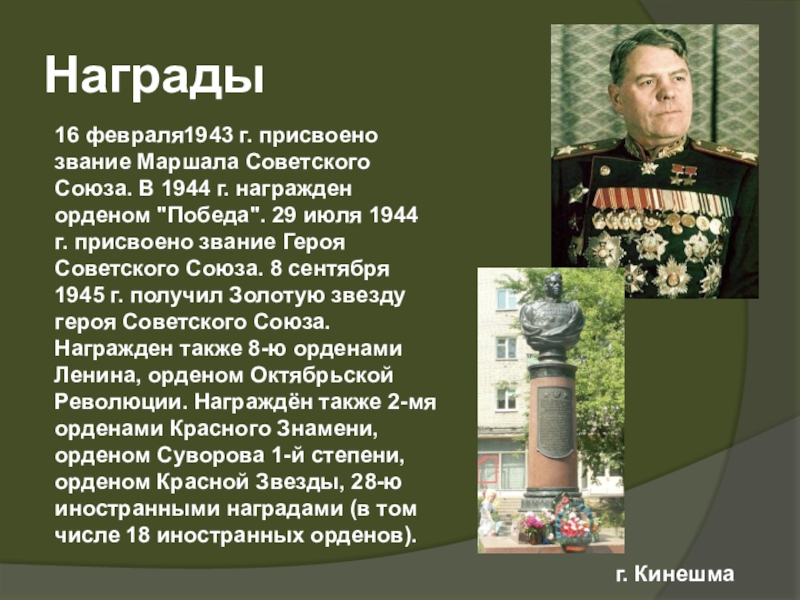 Награды

16 февраля1943 г. присвоено звание Маршала Советского Союза. В 1944 г. награжден орденом "Победа". 29 июля 1944 г. присвоено звание Героя Советского Союза. 8 сентября 1945 г. получил Золотую звезду героя Советского Союза. Награжден также 8-ю орденами Ленина, орденом Октябрьской Революции. Награждён также 2-мя орденами Красного Знамени, орденом Суворова 1-й степени, орденом Красной Звезды, 28-ю иностранными наградами (в том числе 18 иностранных орденов).

г. Кинешма